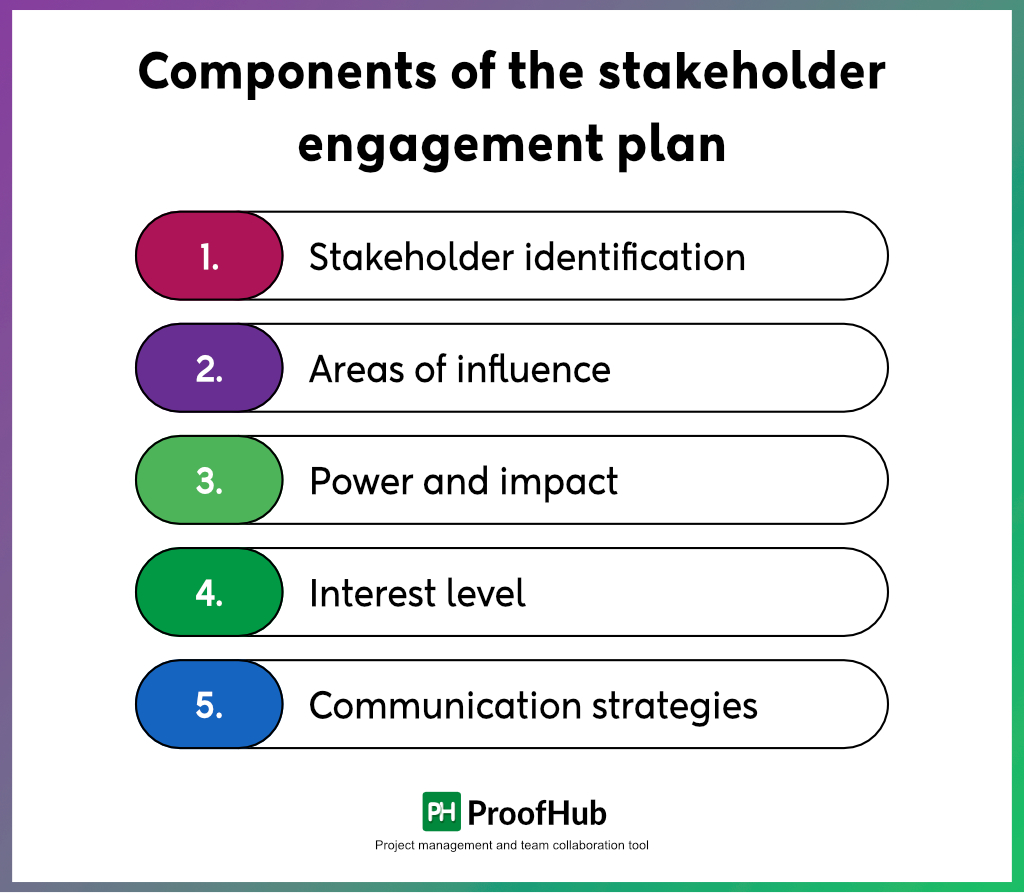 Components of the stakeholder engagement plan

1. Stakeholder identification

2. Areas of influence

3. Power and impact

4. Interest level

5. Communication strategies

PH ProofHub

Project management and team collaboration tool